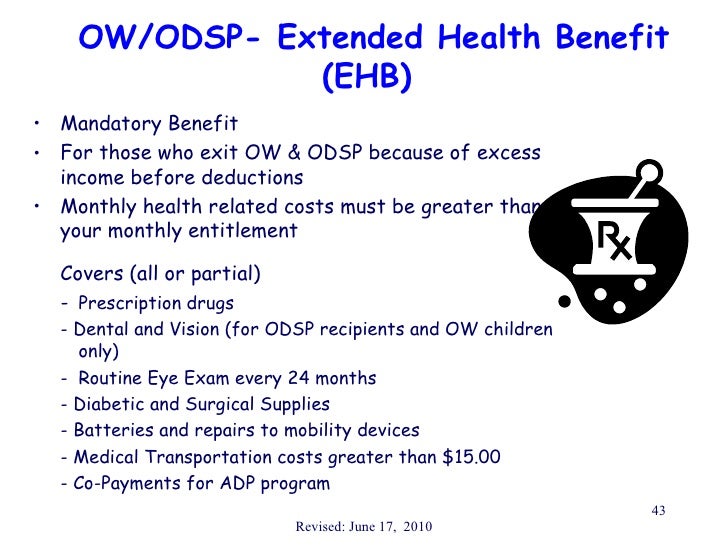 OW/ODSP- Extended Health Benefit (EHB)

• Mandatory Benefit
• For those who exit OW & ODSP because of excess income before deductions
• Monthly health related costs must be greater than your monthly entitlement

Covers (all or partial)
- Prescription drugs
- Dental and Vision (for ODSP recipients and OW children only)
- Routine Eye Exam every 24 months
- Diabetic and Surgical Supplies
- Batteries and repairs to mobility devices
- Medical Transportation costs greater than $15.00
- Co-Payments for ADP program

Rx

43

Revised: June 17, 2010